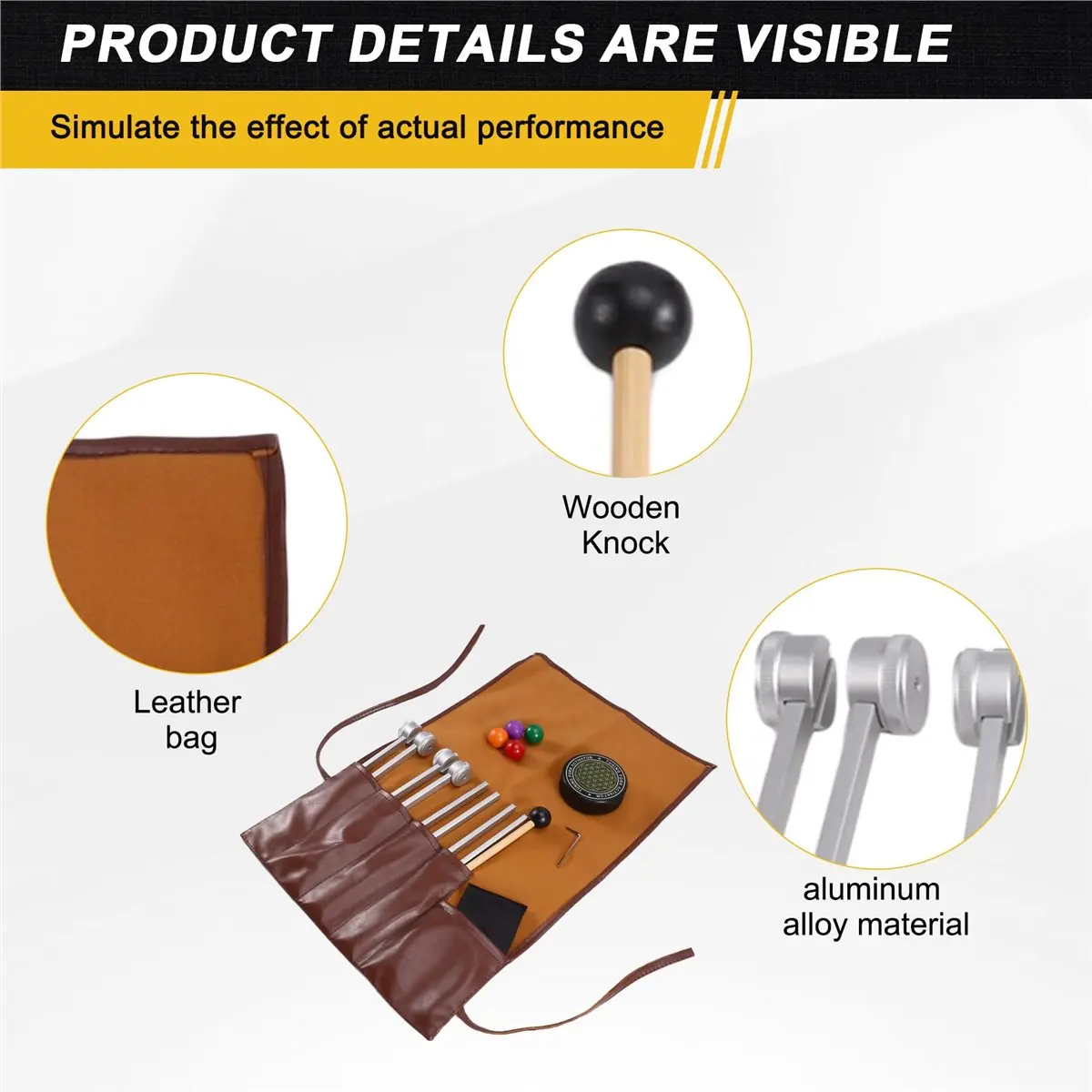 PRODUCT DETAILS ARE VISIBLE

Simulate the effect of actual performance

Wooden Knock

Leather bag

aluminum alloy material